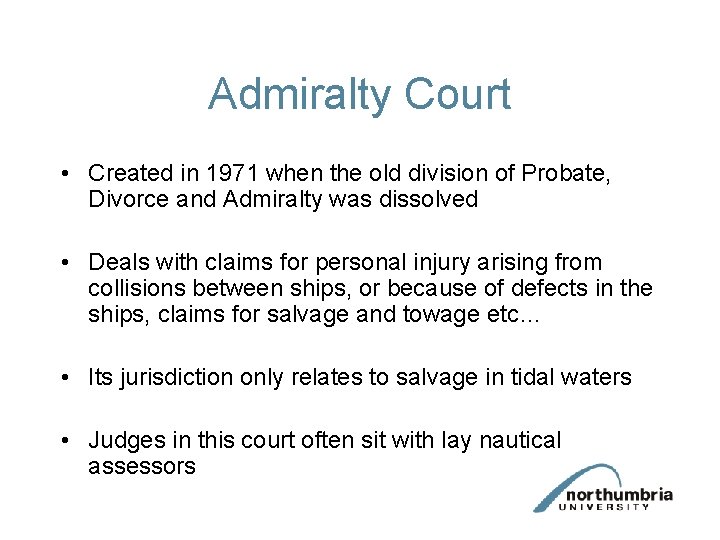 Admiralty Court

• Created in 1971 when the old division of Probate, Divorce and Admiralty was dissolved

• Deals with claims for personal injury arising from collisions between ships, or because of defects in the ships, claims for salvage and towage etc…

• Its jurisdiction only relates to salvage in tidal waters

• Judges in this court often sit with lay nautical assessors

northumbria
UNIVERSITY